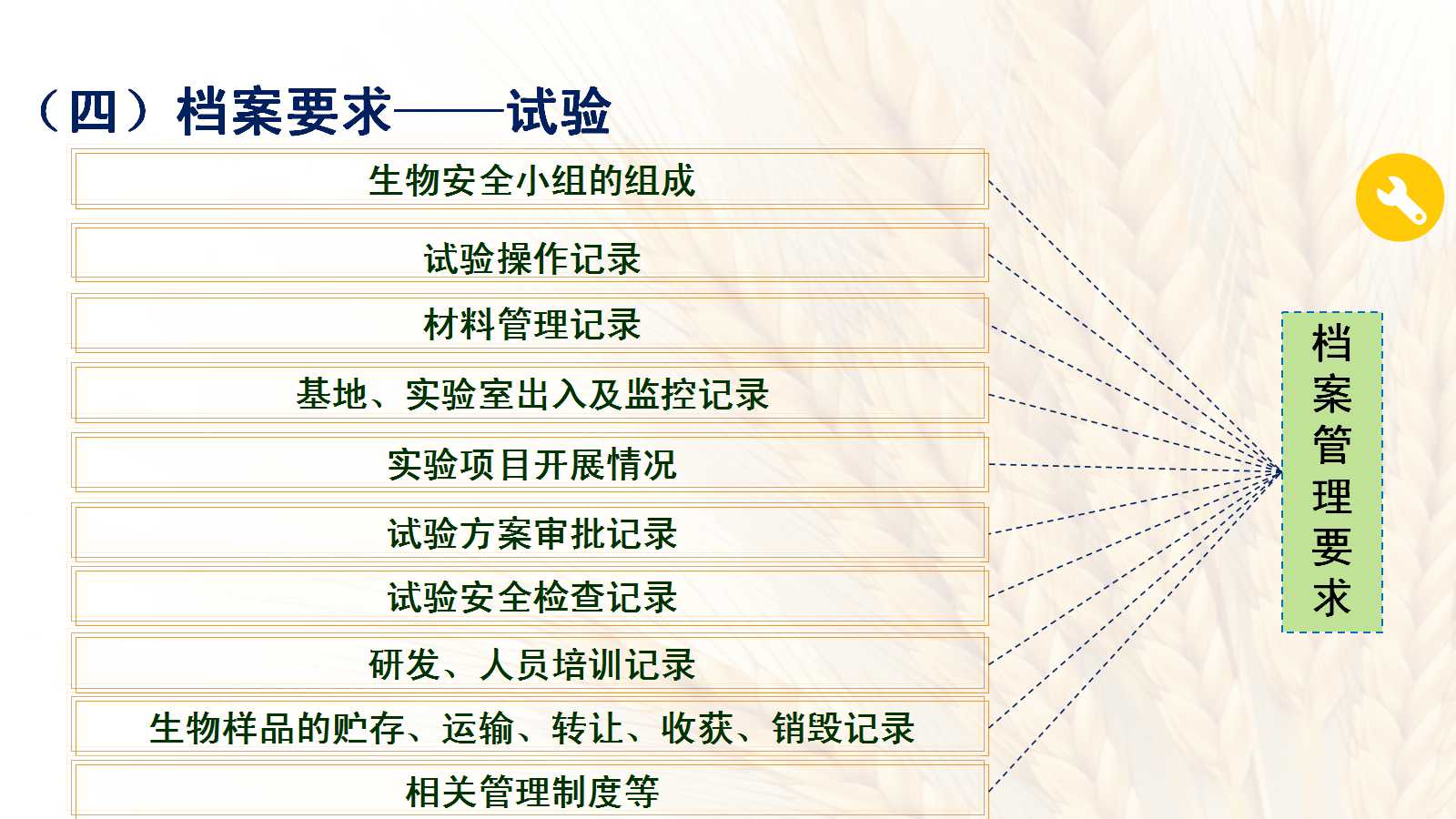 （四）档案要求——试验

生物安全小组的组成

试验操作记录

材料管理记录

基地、实验室出入及监控记录

实验项目开展情况

试验方案审批记录

试验安全检查记录

研发、人员培训记录

生物样品的贮存、运输、转让、收获、销毁记录

相关管理制度等

档案管理要求